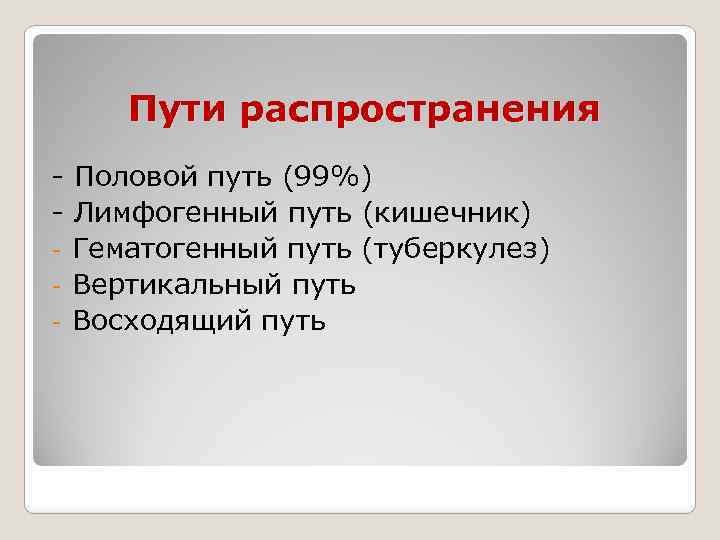 Пути распространения

- Половой путь (99%)
- Лимфогенный путь (кишечник)
- Гематогенный путь (туберкулез)
- Вертикальный путь
- Восходящий путь